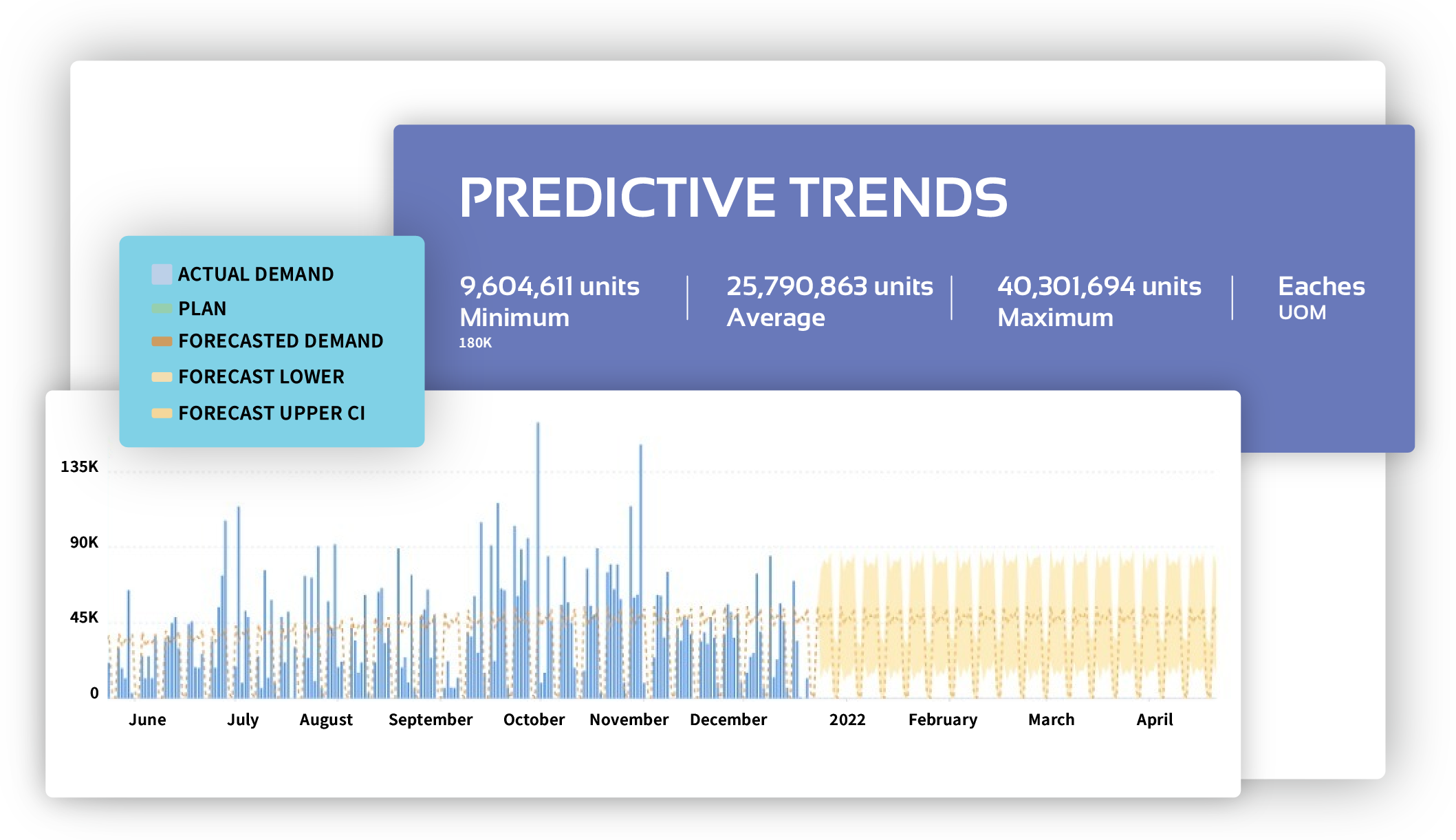 PREDICTIVE TRENDS

9,604,611 units
Minimum
180K

25,790,863 units
Average

40,301,694 units
Maximum

Eaches
UOM

ACTUAL DEMAND
PLAN
FORECASTED DEMAND
FORECAST LOWER
FORECAST UPPER CI

135K
90K
45K
0

June
July
August
September
October
November
December
2022
February
March
April